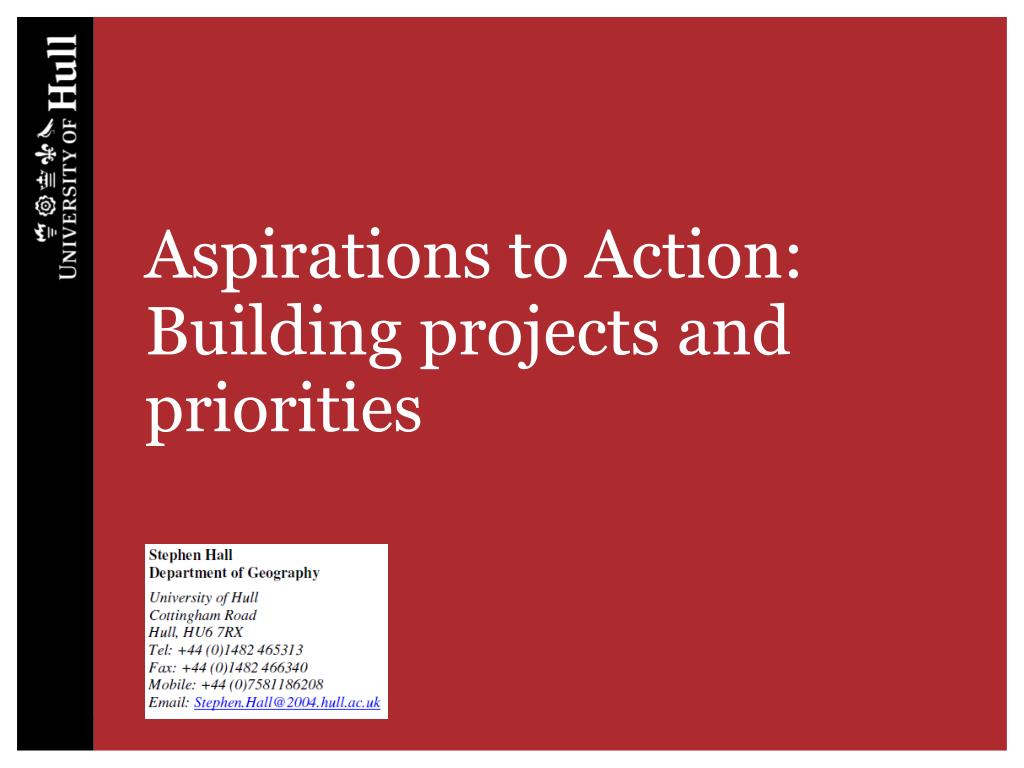 UNIVERSITY OF Hull

Aspirations to Action: Building projects and priorities

Stephen Hall
Department of Geography

University of Hull
Cottingham Road
Hull, HU6 7RX
Tel: +44 (0)1482 465313
Fax: +44 (0)1482 466340
Mobile: +44 (0)7581186208
Email: Stephen.Hall@2004.hull.ac.uk